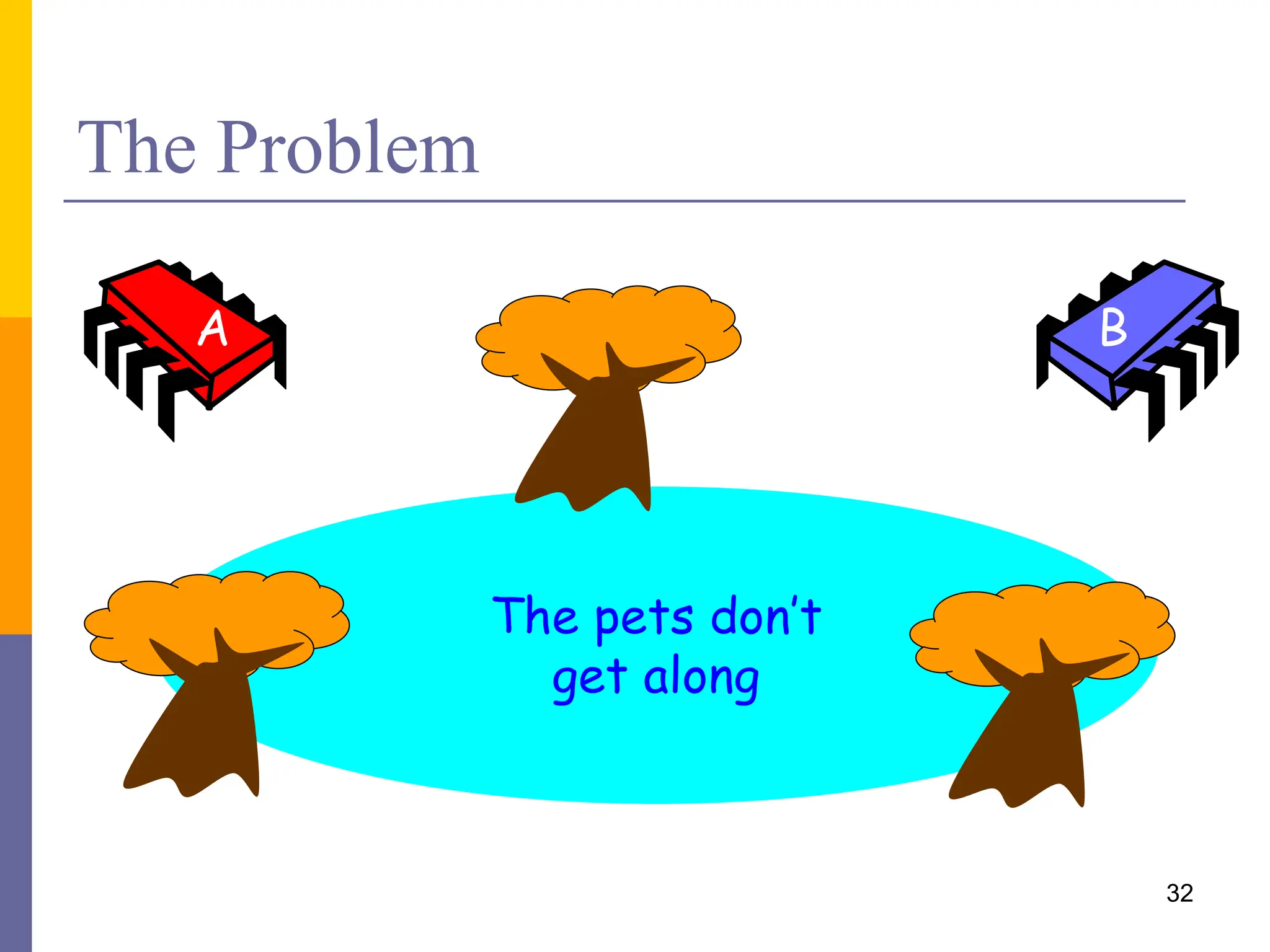 The Problem

A

B

The pets don't get along

32